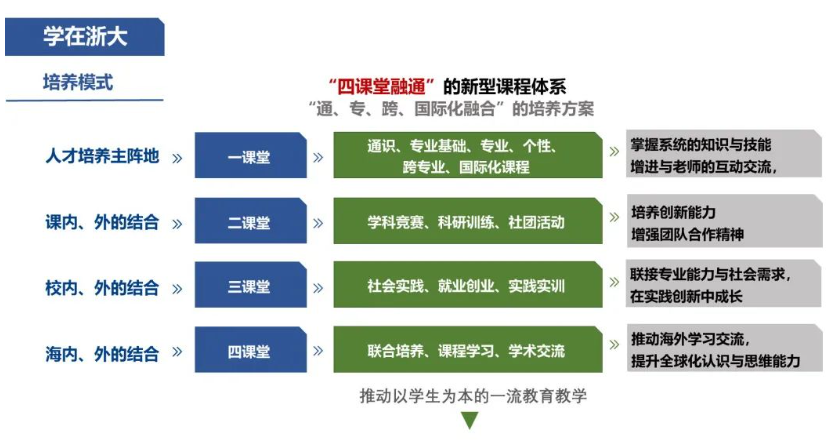 学在浙大

培养模式

“四课堂融通”的新型课程体系
“通、专、跨、国际化融合”的培养方案

人才培养主阵地 » 一课堂 » 通识、专业基础、专业、个性、跨专业、国际化课程 » 掌握系统的知识与技能 增进与老师的互动交流，

课内、外的结合 » 二课堂 » 学科竞赛、科研训练、社团活动 » 培养创新能力 增强团队合作精神

校内、外的结合 » 三课堂 » 社会实践、就业创业、实践实训 » 联接专业能力与社会需求，在实践创新中成长

海内、外的结合 » 四课堂 » 联合培养、课程学习、学术交流 » 推动海外学习交流，提升全球化认识与思维能力

推动以学生为本的一流教育教学